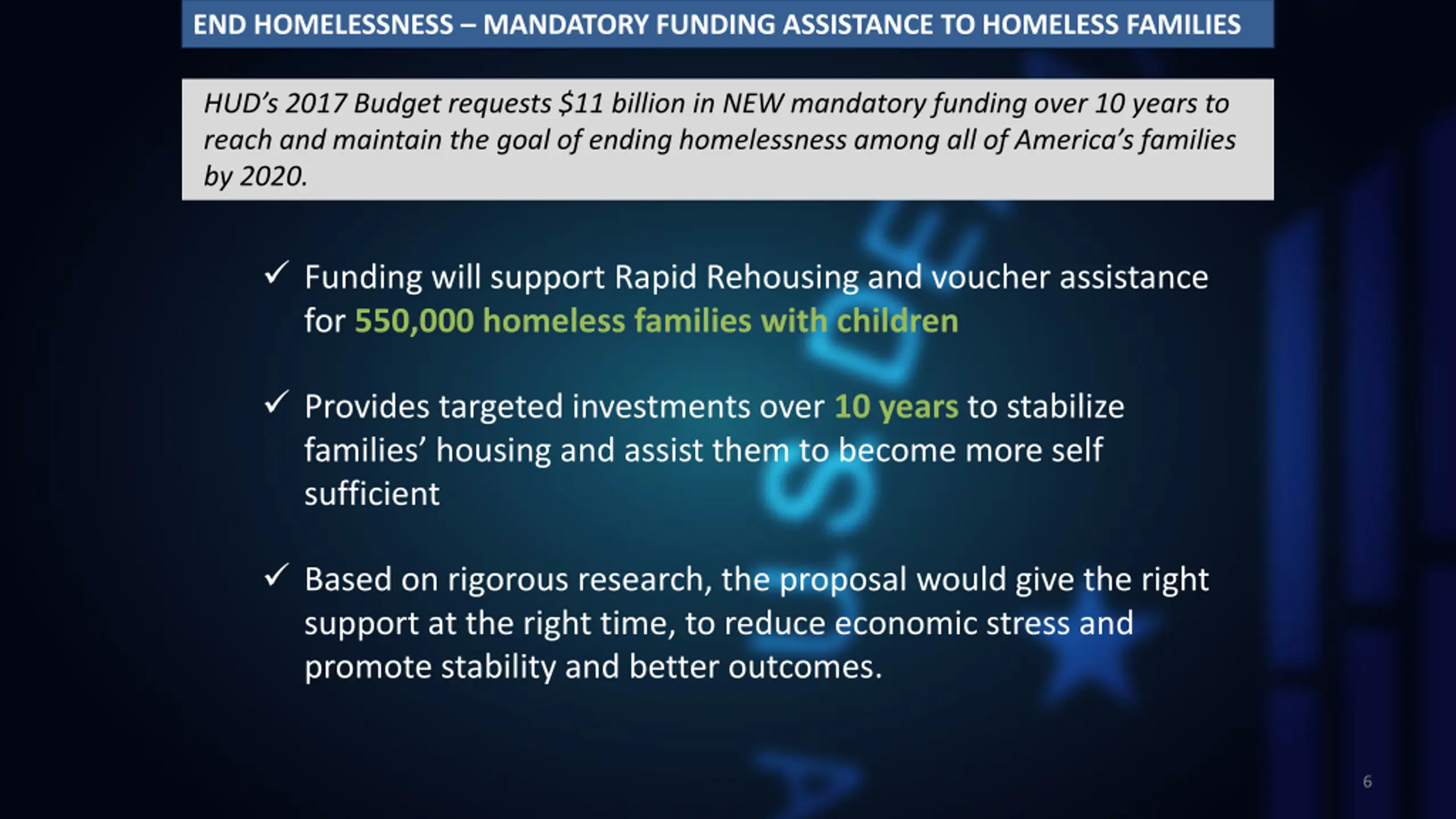 END HOMELESSNESS – MANDATORY FUNDING ASSISTANCE TO HOMELESS FAMILIES

HUD's 2017 Budget requests \$11 billion in NEW mandatory funding over 10 years to reach and maintain the goal of ending homelessness among all of America's families by 2020.

✓ Funding will support Rapid Rehousing and voucher assistance for 550,000 homeless families with children

✓ Provides targeted investments over 10 years to stabilize families' housing and assist them to become more self sufficient

✓ Based on rigorous research, the proposal would give the right support at the right time, to reduce economic stress and promote stability and better outcomes.

6